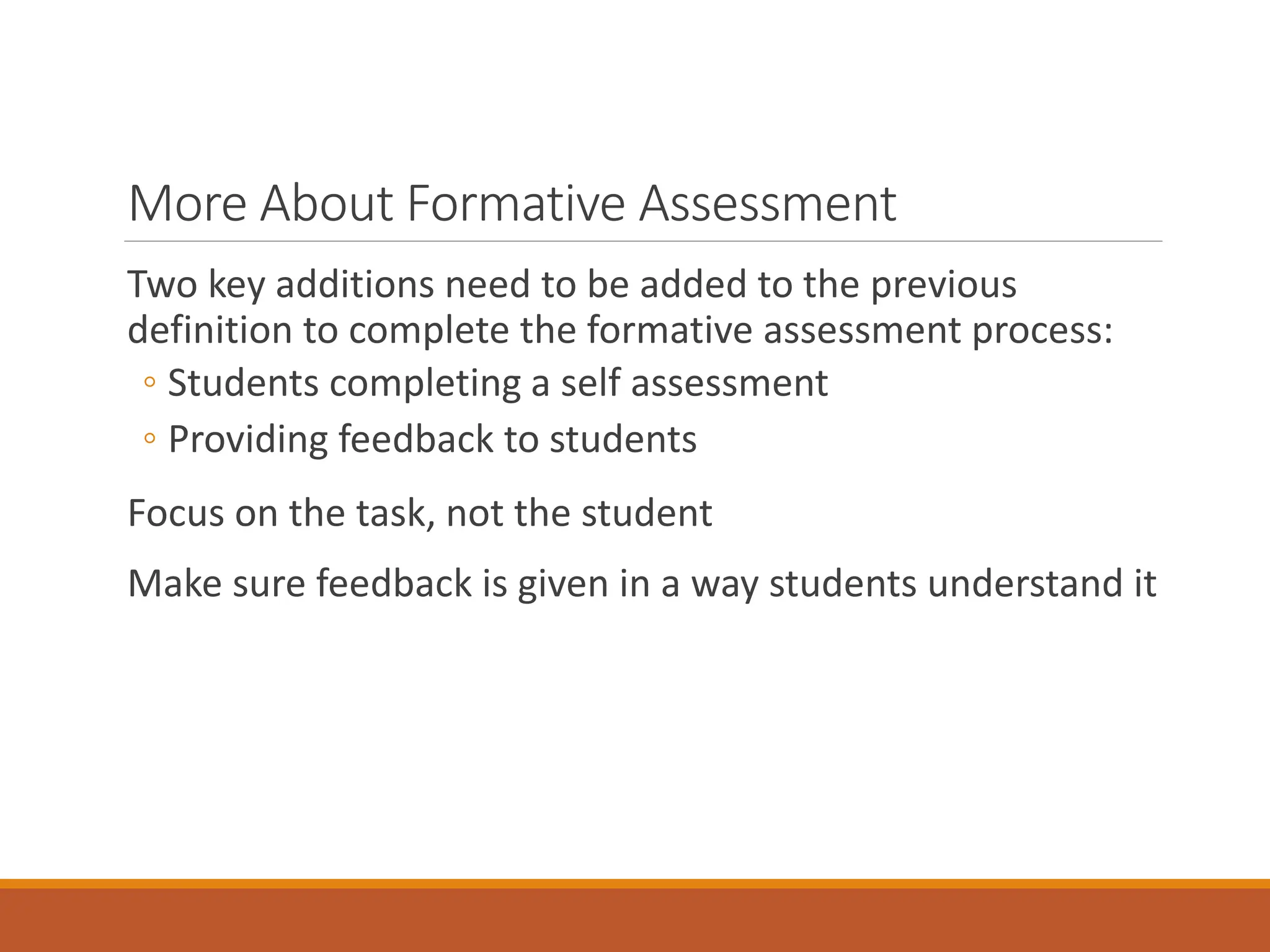 More About Formative Assessment

Two key additions need to be added to the previous definition to complete the formative assessment process:
◦ Students completing a self assessment
◦ Providing feedback to students

Focus on the task, not the student

Make sure feedback is given in a way students understand it